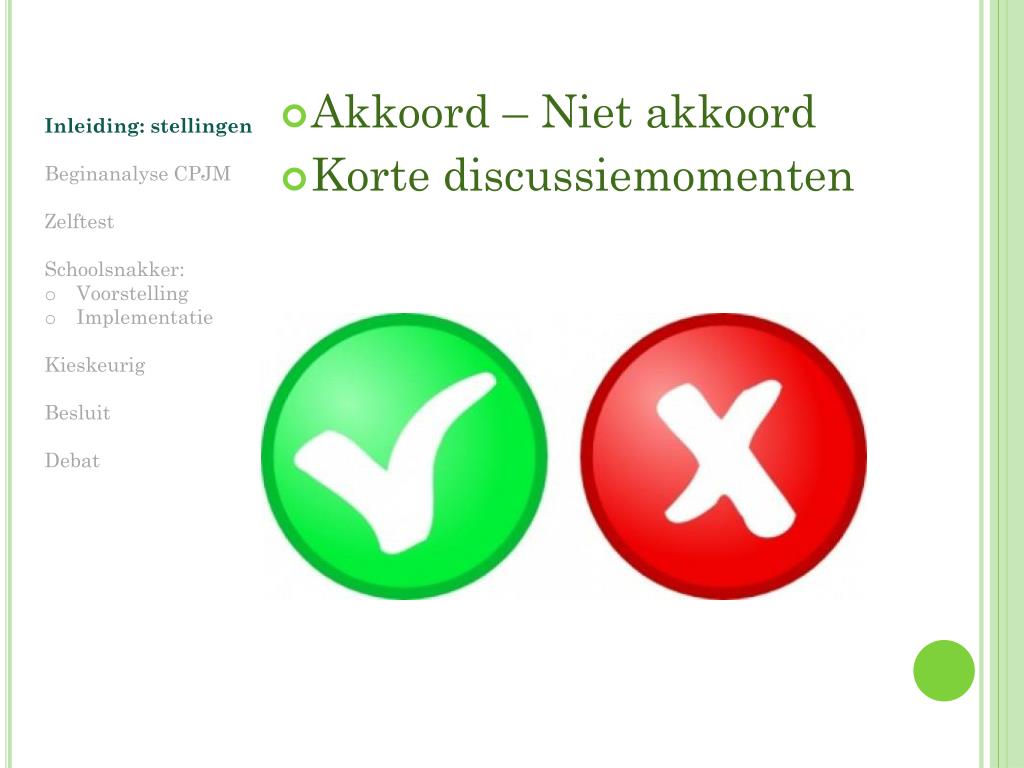 Inleiding: stellingen

Beginanalyse CPJM

Zelftest

Schoolsnakker:
o Voorstelling
o Implementatie

Kieskeurig

Besluit

Debat

Akkoord – Niet akkoord
Korte discussiemomenten